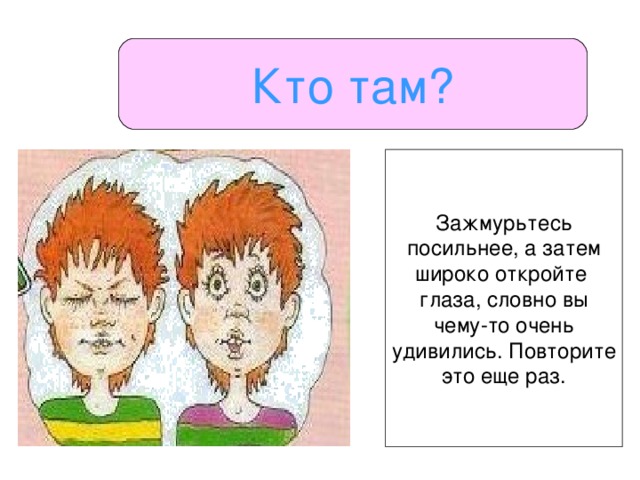 Кто там?

Зажмурьтесь посильнее, а затем широко откройте глаза, словно вы чему-то очень удивились. Повторите это еще раз.